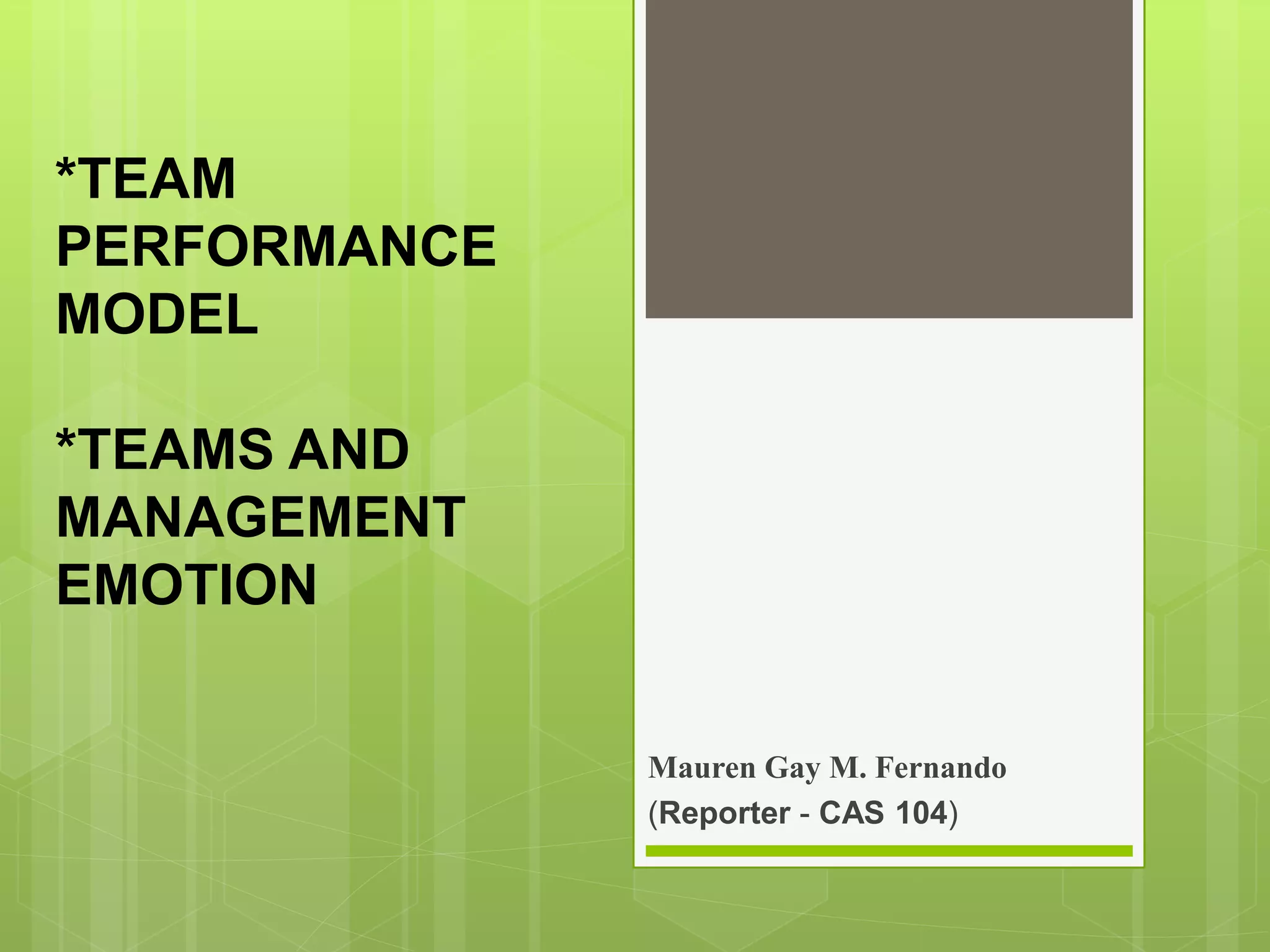 *TEAM PERFORMANCE MODEL

*TEAMS AND MANAGEMENT EMOTION

Mauren Gay M. Fernando
(Reporter - CAS 104)